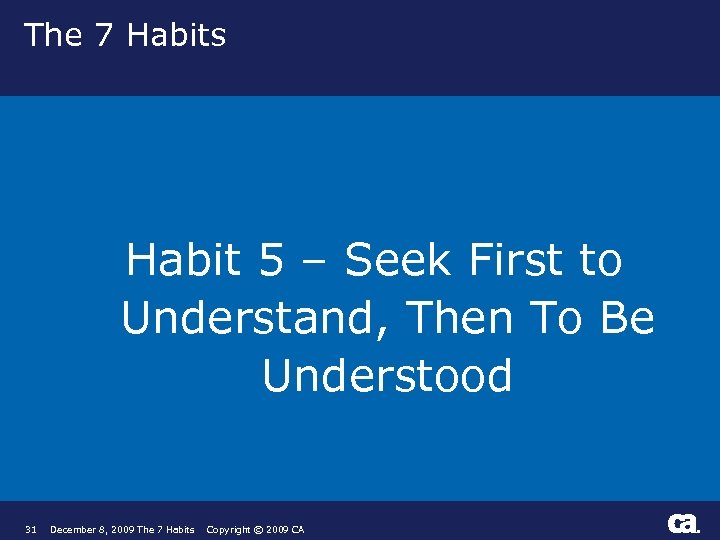 The 7 Habits

Habit 5 – Seek First to Understand, Then To Be Understood

31 December 8, 2009 The 7 Habits Copyright © 2009 CA

ca.